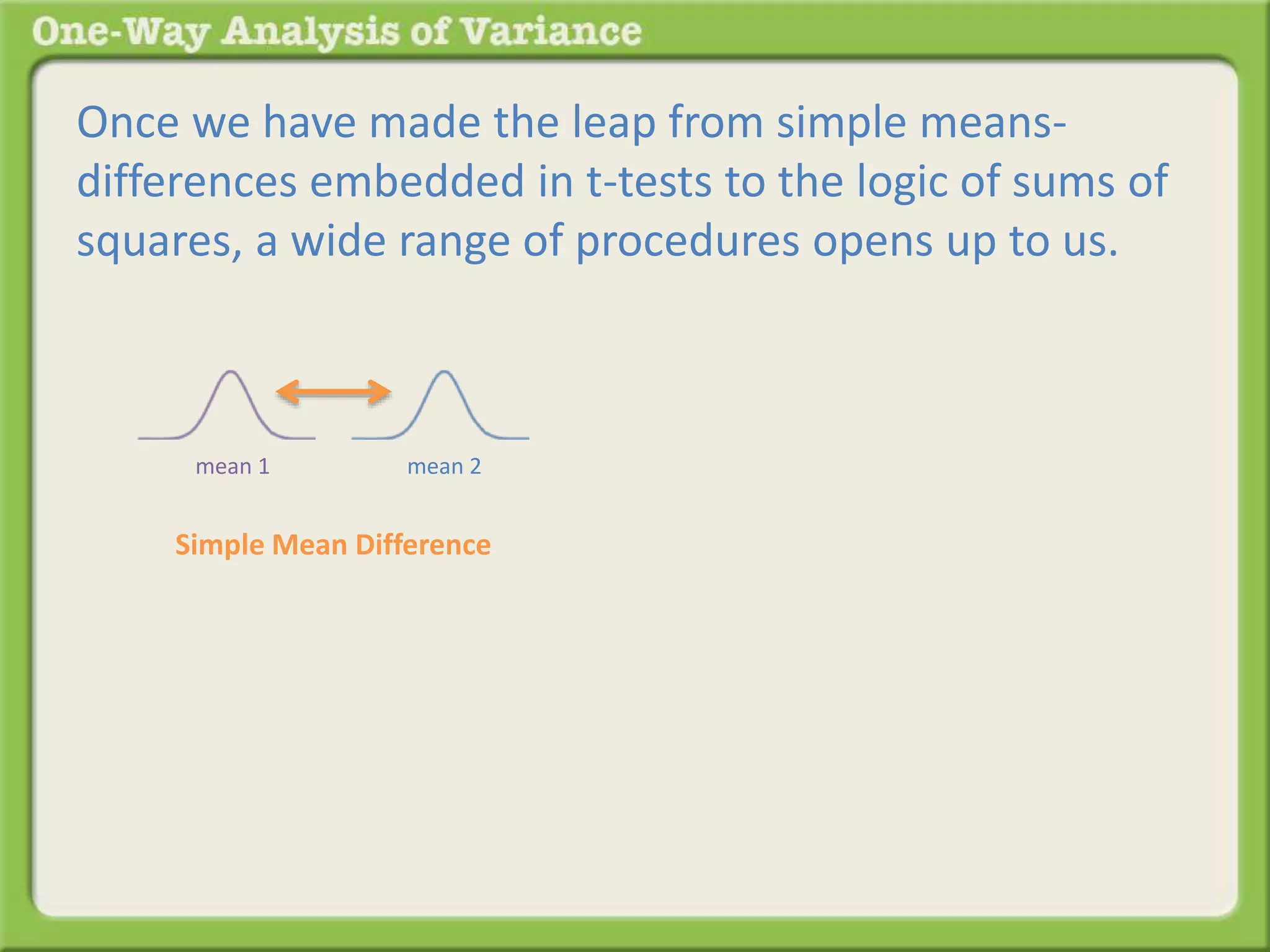 One-Way Analysis of Variance

Once we have made the leap from simple means-differences embedded in t-tests to the logic of sums of squares, a wide range of procedures opens up to us.

mean 1

mean 2

Simple Mean Difference